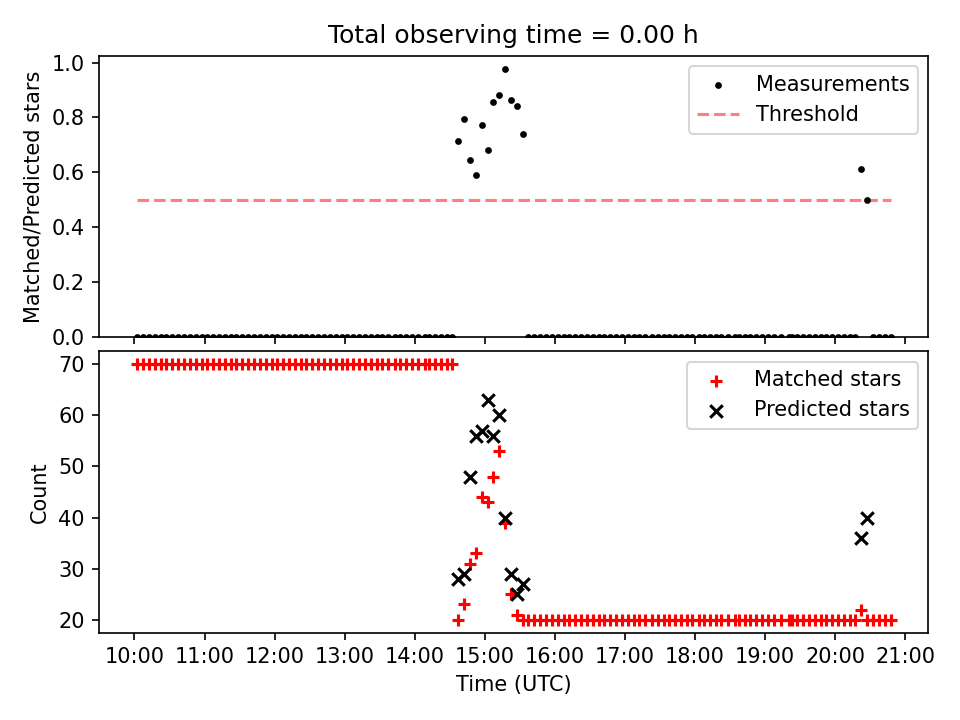 Total observing time = 0.00 h

Matched/Predicted stars

1.0
0.8
0.6
0.4
0.2
0.0

Measurements
Threshold

Count

70
60
50
40
30
20

Matched stars
Predicted stars

10:00 11:00 12:00 13:00 14:00 15:00 16:00 17:00 18:00 19:00 20:00 21:00

Time (UTC)